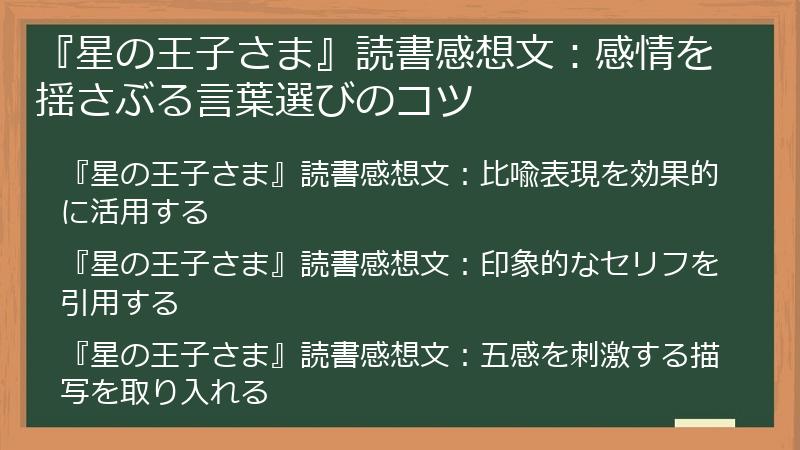 『星の王子さま』読書感想文：感情を揺さぶる言葉選びのコツ

『星の王子さま』読書感想文：比喩表現を効果的に活用する

『星の王子さま』読書感想文：印象的なセリフを引用する

『星の王子さま』読書感想文：五感を刺激する描写を取り入れる